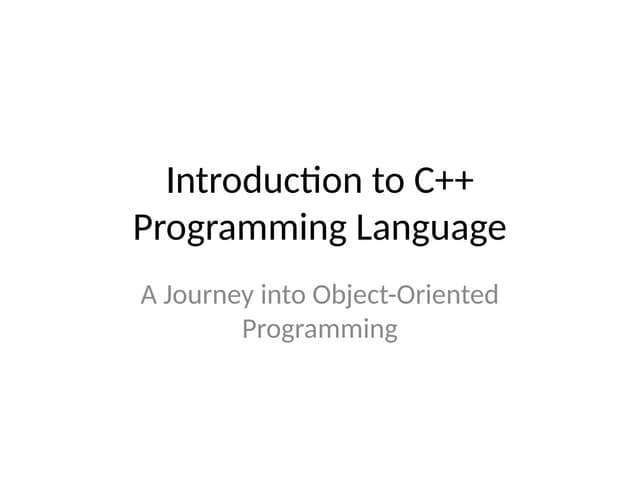 Introduction to C++ Programming Language

A Journey into Object-Oriented Programming